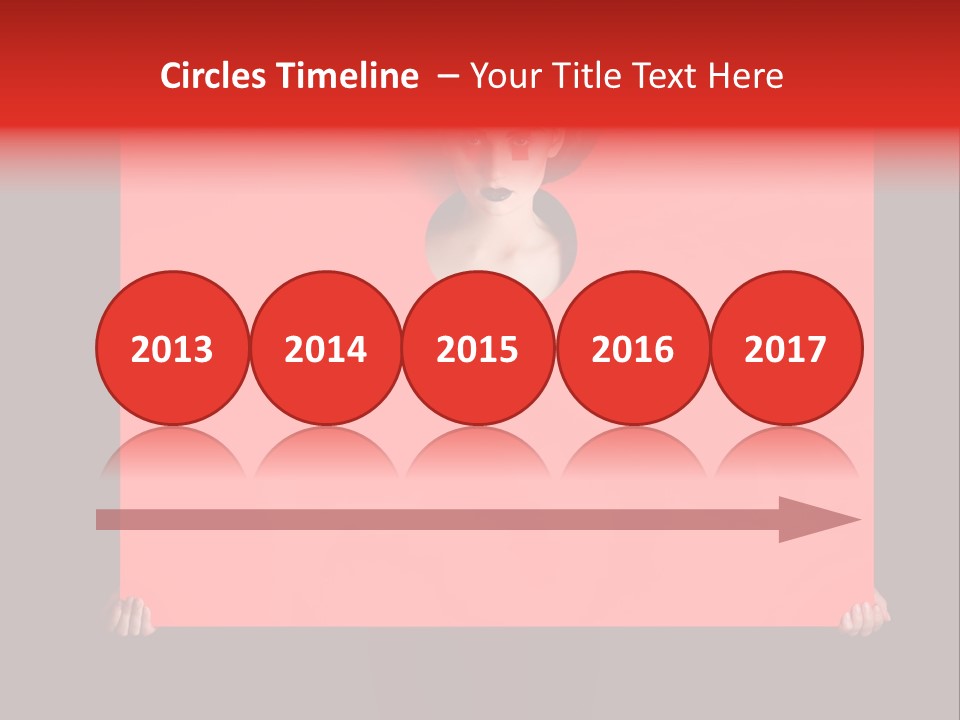 Circles Timeline – Your Title Text Here

2013 2014 2015 2016 2017